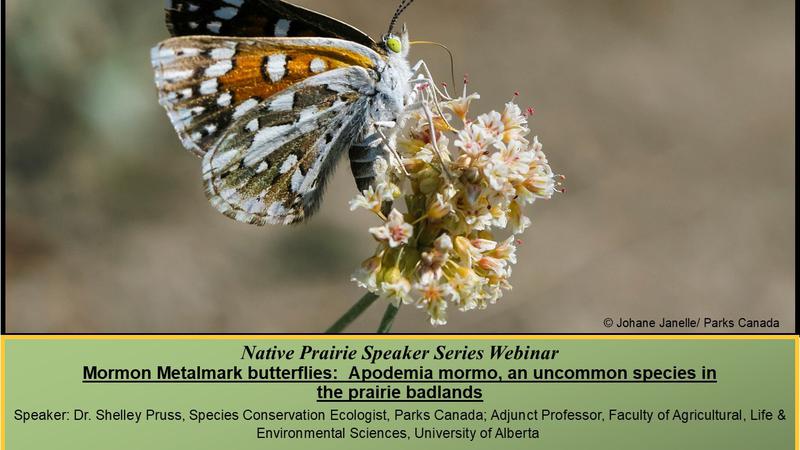 © Johane Janelle/ Parks Canada

Native Prairie Speaker Series Webinar

Mormon Metalmark butterflies:  Apodemia mormo, an uncommon species in the prairie badlands

Speaker: Dr. Shelley Pruss, Species Conservation Ecologist, Parks Canada; Adjunct Professor, Faculty of Agricultural, Life & Environmental Sciences, University of Alberta